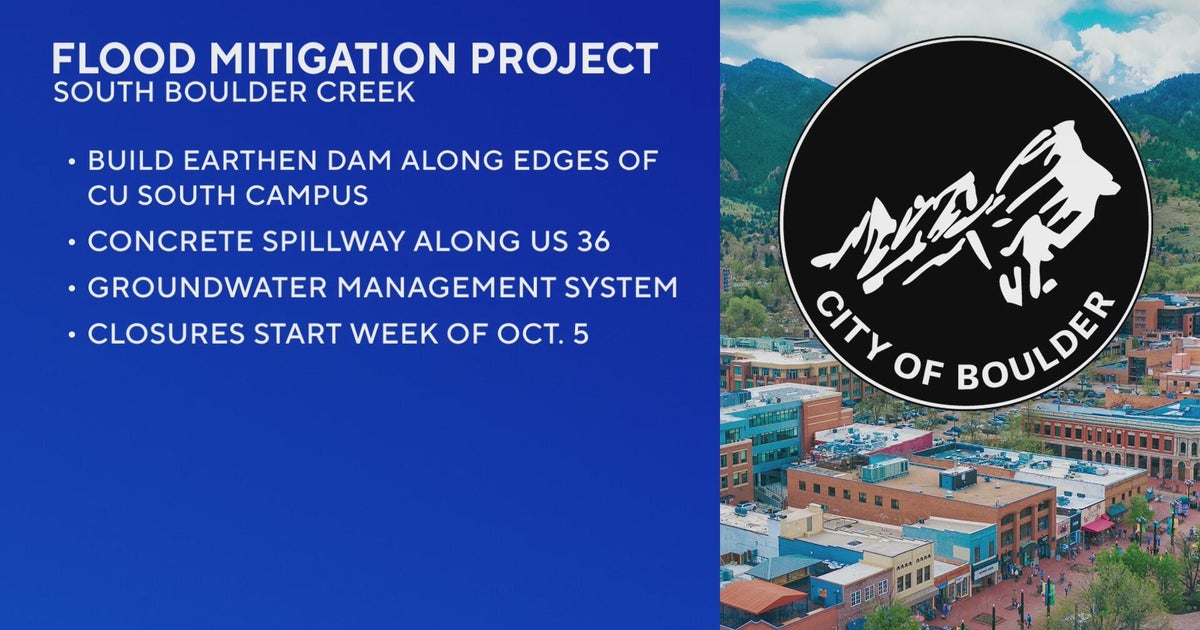 FLOOD MITIGATION PROJECT
SOUTH BOULDER CREEK

• BUILD EARTHEN DAM ALONG EDGES OF CU SOUTH CAMPUS
• CONCRETE SPILLWAY ALONG US 36
• GROUNDWATER MANAGEMENT SYSTEM
• CLOSURES START WEEK OF OCT. 5

CITY OF BOULDER